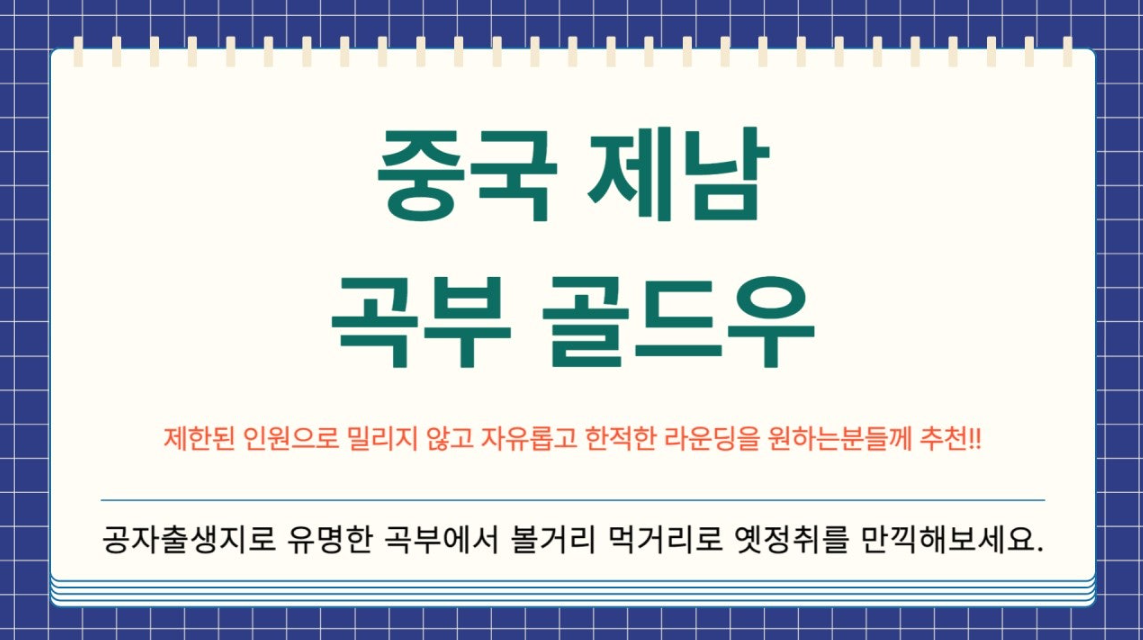 중국 제남
곡부 골드우

제한된 인원으로 밀리지 않고 자유롭고 한적한 라운딩을 원하는분들께 추천!!

공자출생지로 유명한 곡부에서 볼거리 먹거리로 옛정취를 만끽해보세요.